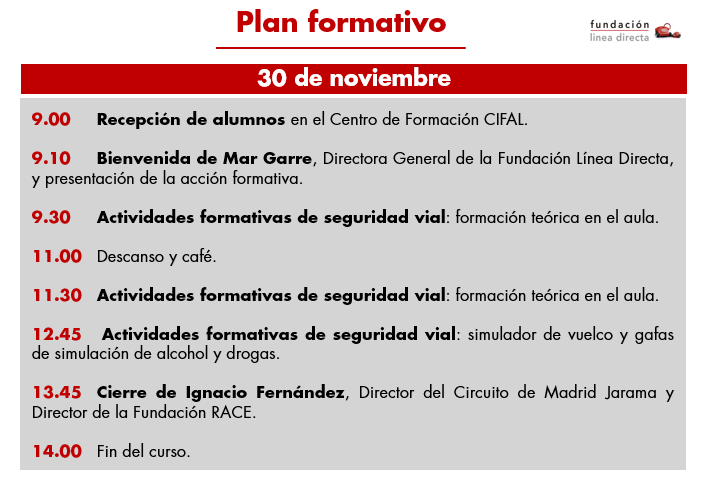 Plan formativo

fundación
línea directa

30 de noviembre

9.00 Recepción de alumnos en el Centro de Formación CIFAL.

9.10 Bienvenida de Mar Garre, Directora General de la Fundación Línea Directa, y presentación de la acción formativa.

9.30 Actividades formativas de seguridad vial: formación teórica en el aula.

11.00 Descanso y café.

11.30 Actividades formativas de seguridad vial: formación teórica en el aula.

12.45 Actividades formativas de seguridad vial: simulador de vuelco y gafas de simulación de alcohol y drogas.

13.45 Cierre de Ignacio Fernández, Director del Circuito de Madrid Jarama y Director de la Fundación RACE.

14.00 Fin del curso.